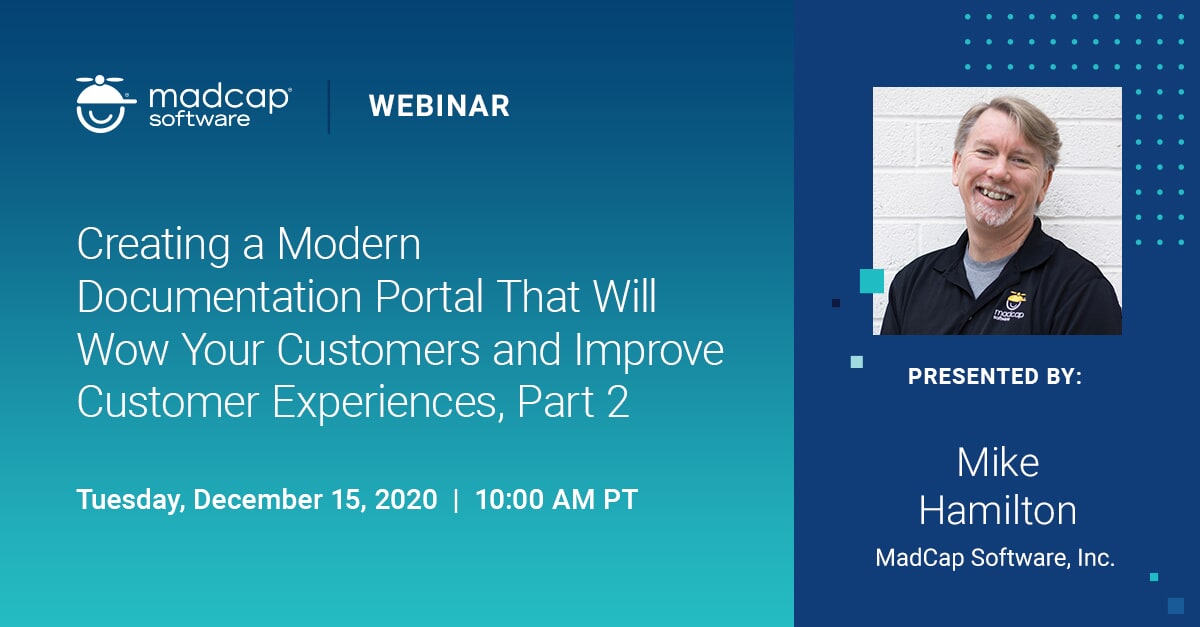 madcap software

WEBINAR

Creating a Modern Documentation Portal That Will Wow Your Customers and Improve Customer Experiences, Part 2

Tuesday, December 15, 2020 | 10:00 AM PT

madcap software

PRESENTED BY:

Mike Hamilton

MadCap Software, Inc.